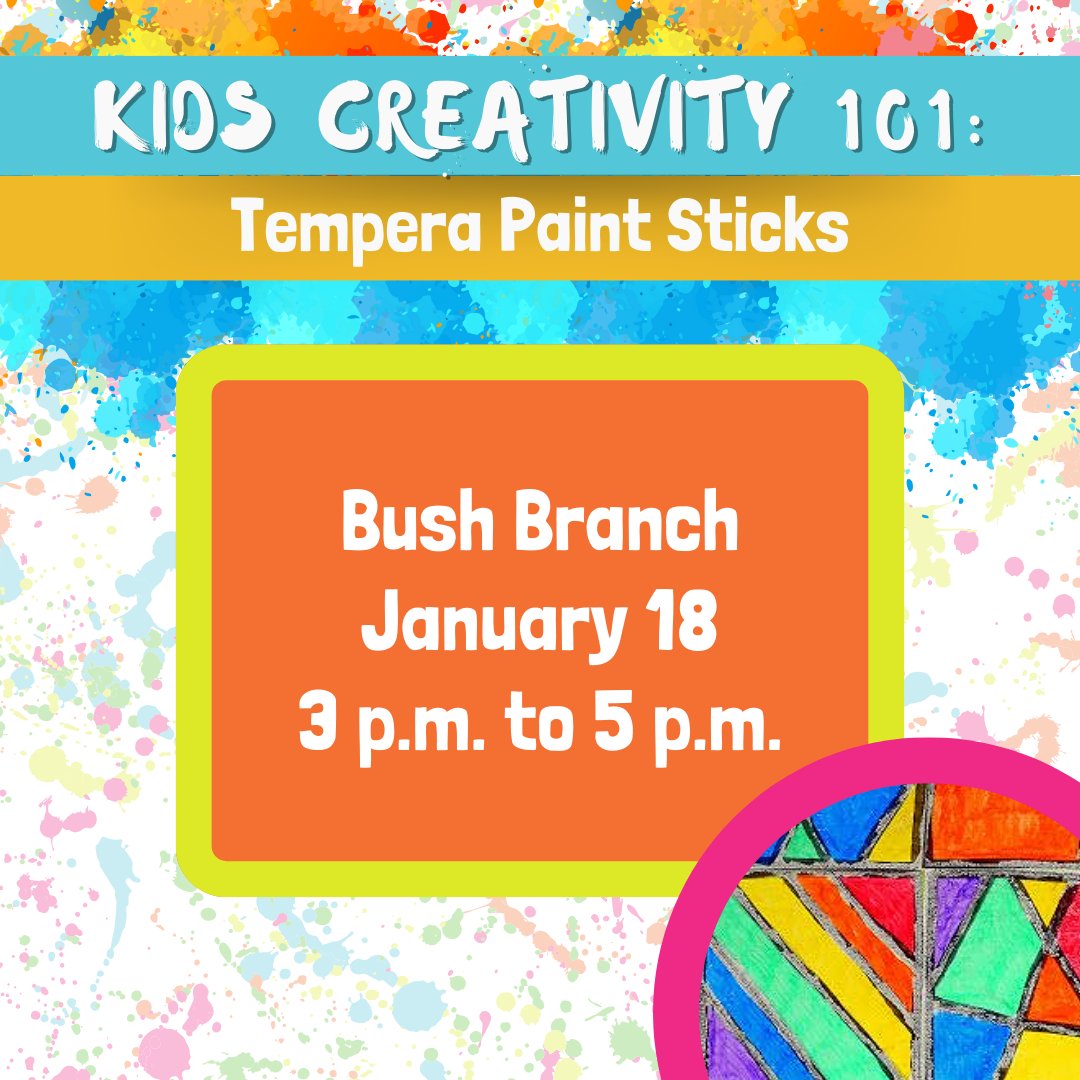 KIDS CREATIVITY 101:
Tempera Paint Sticks

Bush Branch
January 18
3 p.m. to 5 p.m.